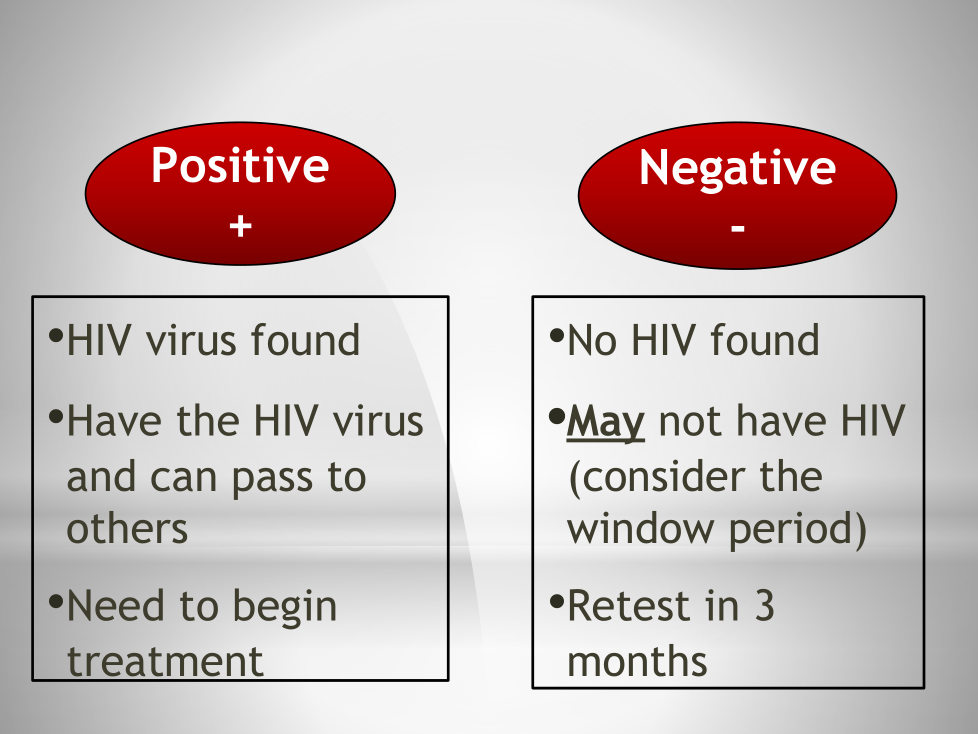 Positive
+

•HIV virus found

•Have the HIV virus and can pass to others

•Need to begin treatment

Negative
-

•No HIV found

•May not have HIV (consider the window period)

•Retest in 3 months